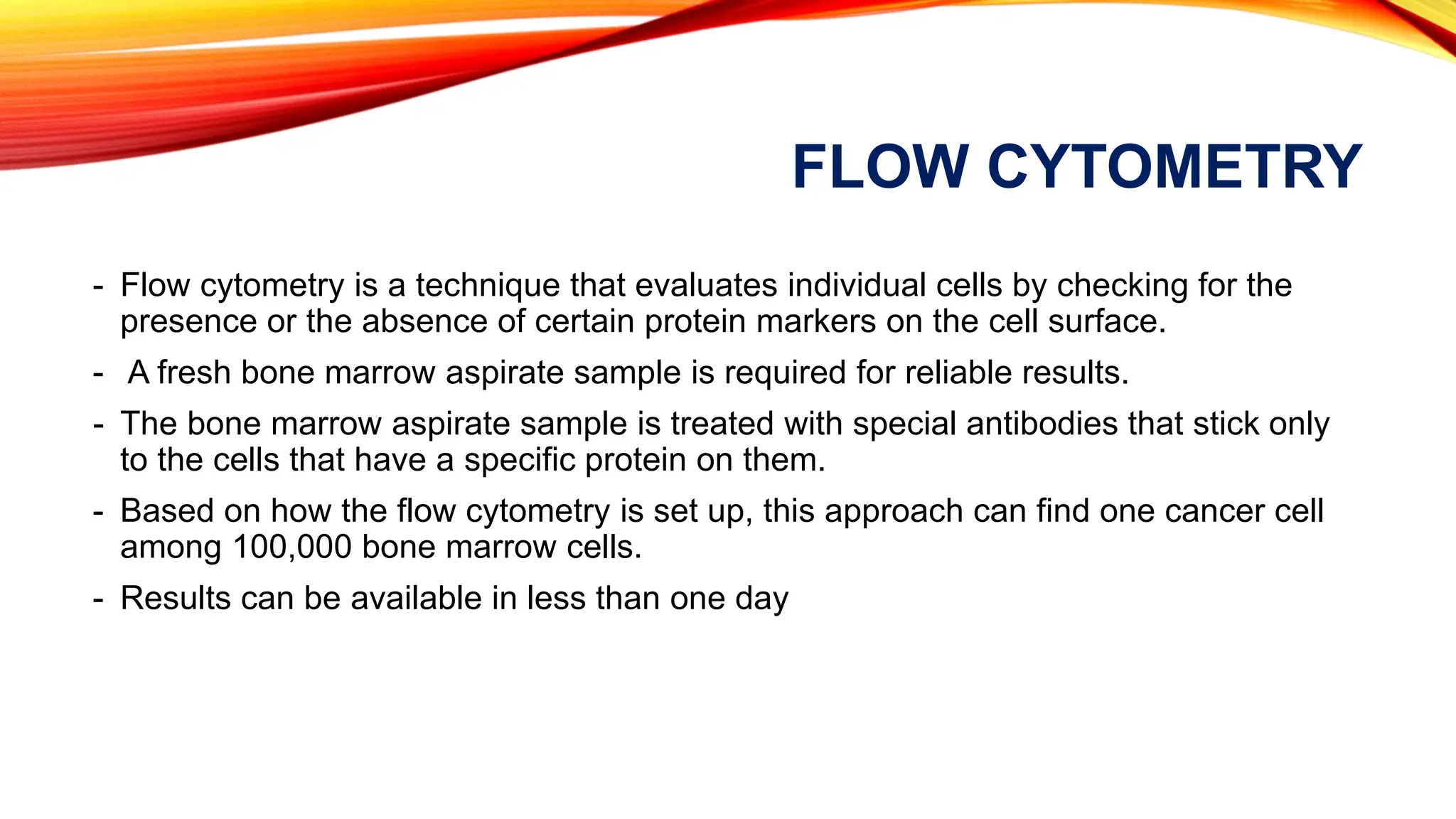 FLOW CYTOMETRY

- Flow cytometry is a technique that evaluates individual cells by checking for the presence or the absence of certain protein markers on the cell surface.

- A fresh bone marrow aspirate sample is required for reliable results.

- The bone marrow aspirate sample is treated with special antibodies that stick only to the cells that have a specific protein on them.

- Based on how the flow cytometry is set up, this approach can find one cancer cell among 100,000 bone marrow cells.

- Results can be available in less than one day